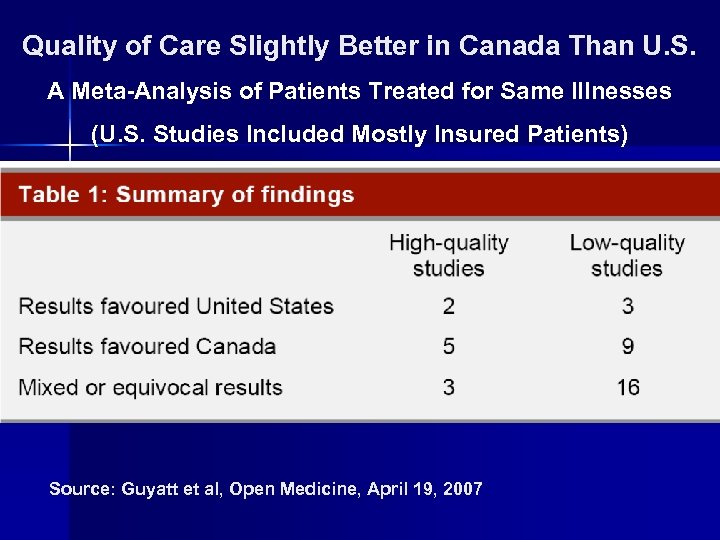 Quality of Care Slightly Better in Canada Than U.S.

A Meta-Analysis of Patients Treated for Same Illnesses

(U.S. Studies Included Mostly Insured Patients)

Table 1: Summary of findings

| | High-quality studies | Low-quality studies |
|---|---|---|
| Results favoured United States | 2 | 3 |
| Results favoured Canada | 5 | 9 |
| Mixed or equivocal results | 3 | 16 |

Source: Guyatt et al, Open Medicine, April 19, 2007